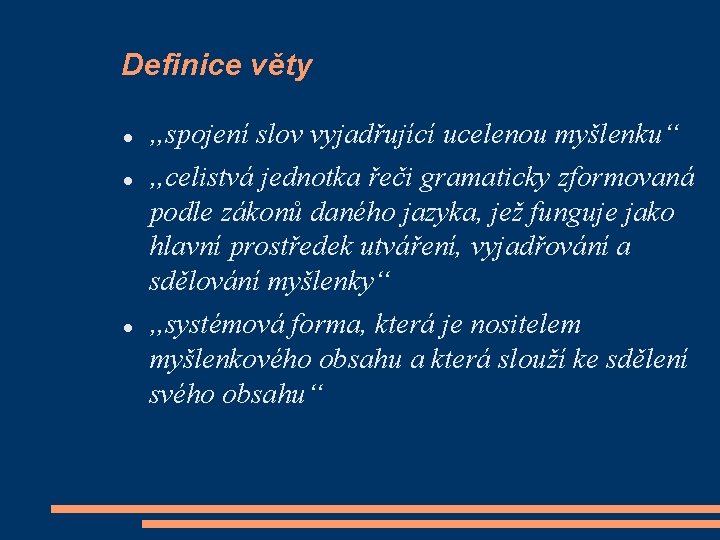 Definice věty

- „spojení slov vyjadřující ucelenou myšlenku“
- „celistvá jednotka řeči gramaticky zformovaná podle zákonů daného jazyka, jež funguje jako hlavní prostředek utváření, vyjadřování a sdělování myšlenky“
- „systémová forma, která je nositelem myšlenkového obsahu a která slouží ke sdělení svého obsahu“